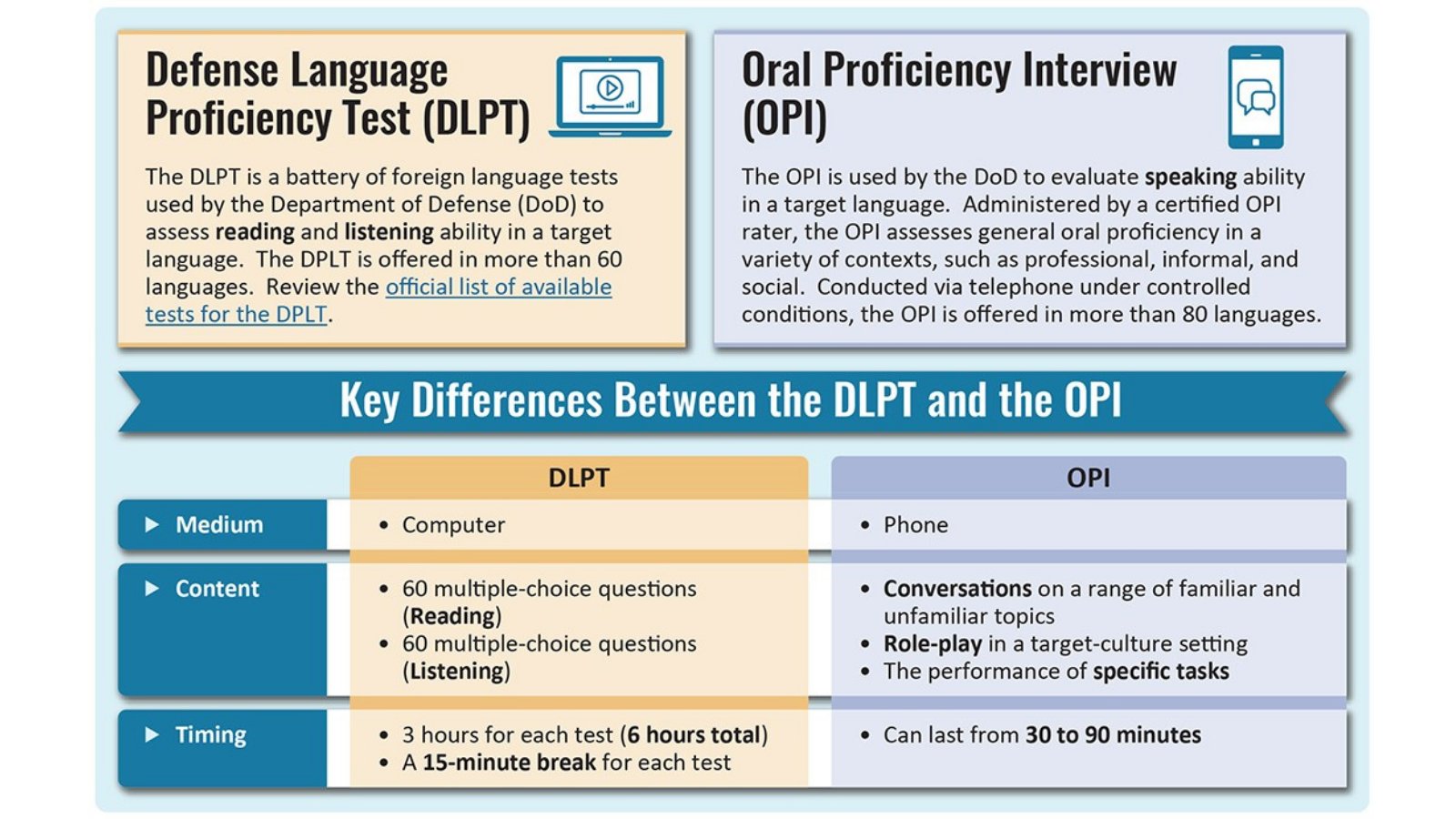 Defense Language Proficiency Test (DLPT)

The DLPT is a battery of foreign language tests used by the Department of Defense (DoD) to assess reading and listening ability in a target language. The DPLT is offered in more than 60 languages. Review the official list of available tests for the DPLT.

Oral Proficiency Interview (OPI)

The OPI is used by the DoD to evaluate speaking ability in a target language. Administered by a certified OPI rater, the OPI assesses general oral proficiency in a variety of contexts, such as professional, informal, and social. Conducted via telephone under controlled conditions, the OPI is offered in more than 80 languages.

Key Differences Between the DLPT and the OPI

| | DLPT | OPI |
|---|---|---|
| ▶ Medium | • Computer | • Phone |
| ▶ Content | • 60 multiple-choice questions (Reading) • 60 multiple-choice questions (Listening) | • Conversations on a range of familiar and unfamiliar topics • Role-play in a target-culture setting • The performance of specific tasks |
| ▶ Timing | • 3 hours for each test (6 hours total) • A 15-minute break for each test | • Can last from 30 to 90 minutes |